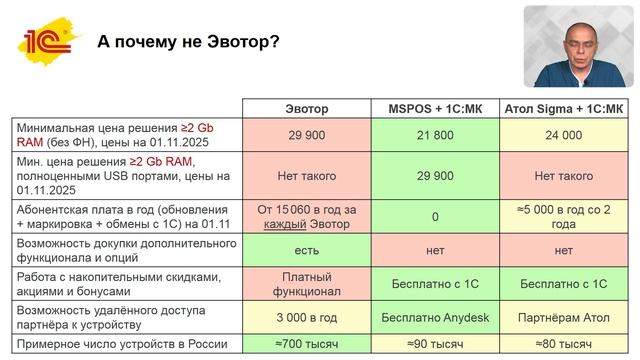 1С

А почему не Эвотор?

| | Эвотор | MSPOS + 1С:МК | Атол Sigma + 1С:МК |
|---|---|---|---|
| Минимальная цена решения ≥2 Gb RAM (без ФН), цены на 01.11.2025 | 29 900 | 21 800 | 24 000 |
| Мин. цена решения ≥2 Gb RAM, полноценными USB портами, цены на 01.11.2025 | Нет такого | 29 900 | Нет такого |
| Абонентская плата в год (обновления + маркировка + обмены с 1С) на 01.11 | От 15 060 в год за каждый Эвотор | 0 | ≈5 000 в год со 2 года |
| Возможность докупки дополнительного функционала и опций | есть | нет | нет |
| Работа с накопительными скидками, акциями и бонусами | Платный функционал | Бесплатно с 1С | Бесплатно с 1С |
| Возможность удалённого доступа партнёра к устройству | 3 000 в год | Бесплатно Anydesk | Партнёрам Атол |
| Примерное число устройств в России | ≈700 тысяч | ≈90 тысяч | ≈80 тысяч |